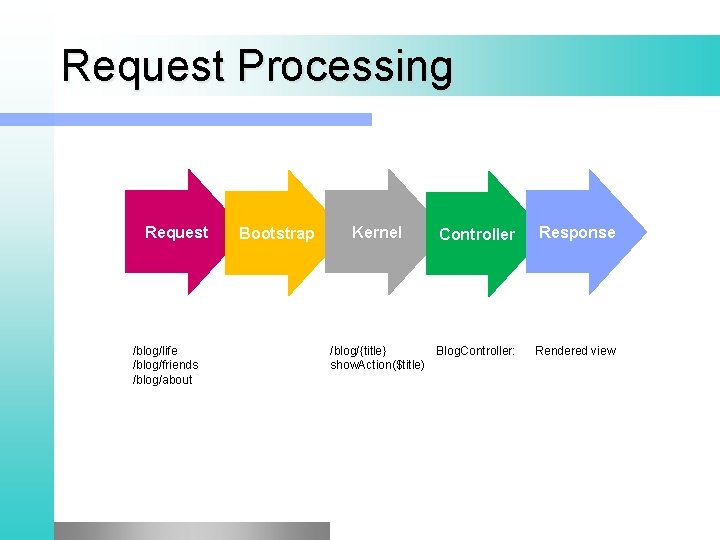 Request Processing

Request

Bootstrap

Kernel

Controller

Response

/blog/life
/blog/friends
/blog/about

/blog/{title}
showAction($title)

BlogController:

Rendered view